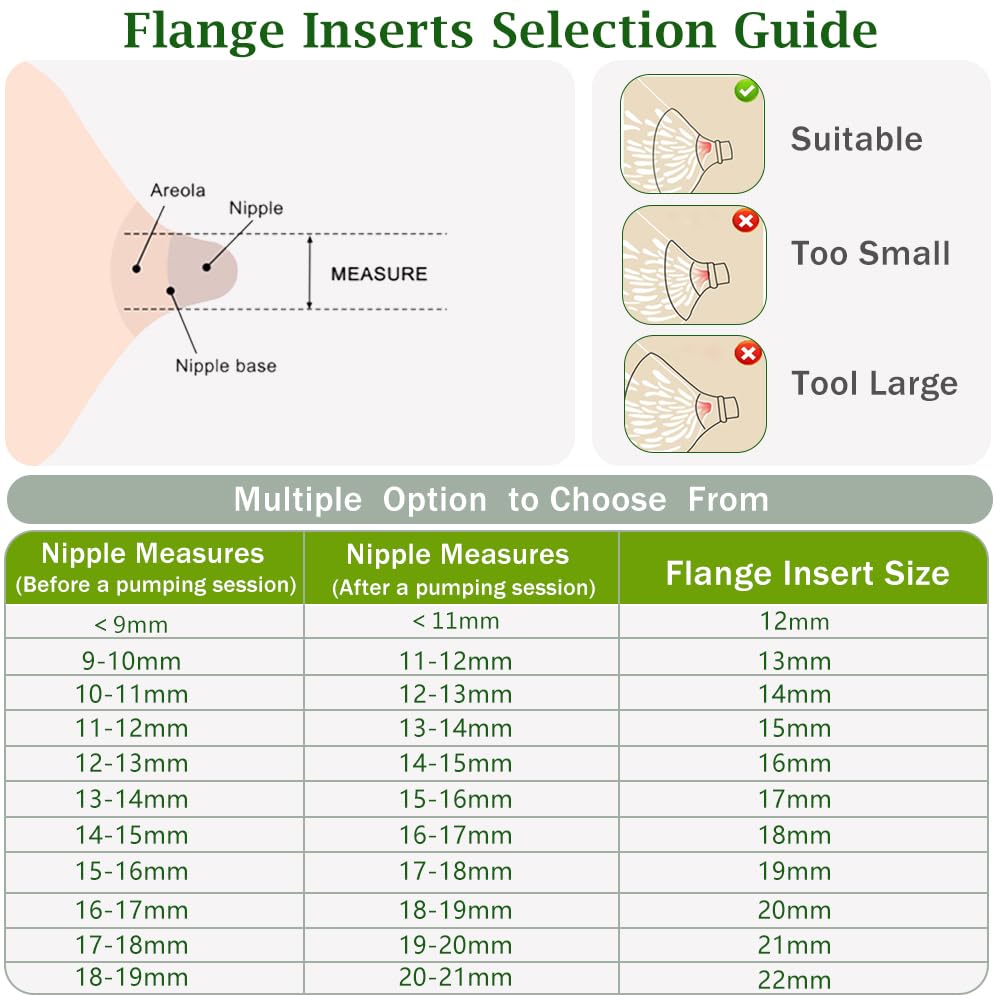 Flange Inserts Selection Guide

Areola
Nipple
MEASURE
Nipple base

Suitable
Too Small
Tool Large

Multiple Option to Choose From

| Nipple Measures (Before a pumping session) | Nipple Measures (After a pumping session) | Flange Insert Size |
|---|---|---|
| < 9mm | < 11mm | 12mm |
| 9-10mm | 11-12mm | 13mm |
| 10-11mm | 12-13mm | 14mm |
| 11-12mm | 13-14mm | 15mm |
| 12-13mm | 14-15mm | 16mm |
| 13-14mm | 15-16mm | 17mm |
| 14-15mm | 16-17mm | 18mm |
| 15-16mm | 17-18mm | 19mm |
| 16-17mm | 18-19mm | 20mm |
| 17-18mm | 19-20mm | 21mm |
| 18-19mm | 20-21mm | 22mm |